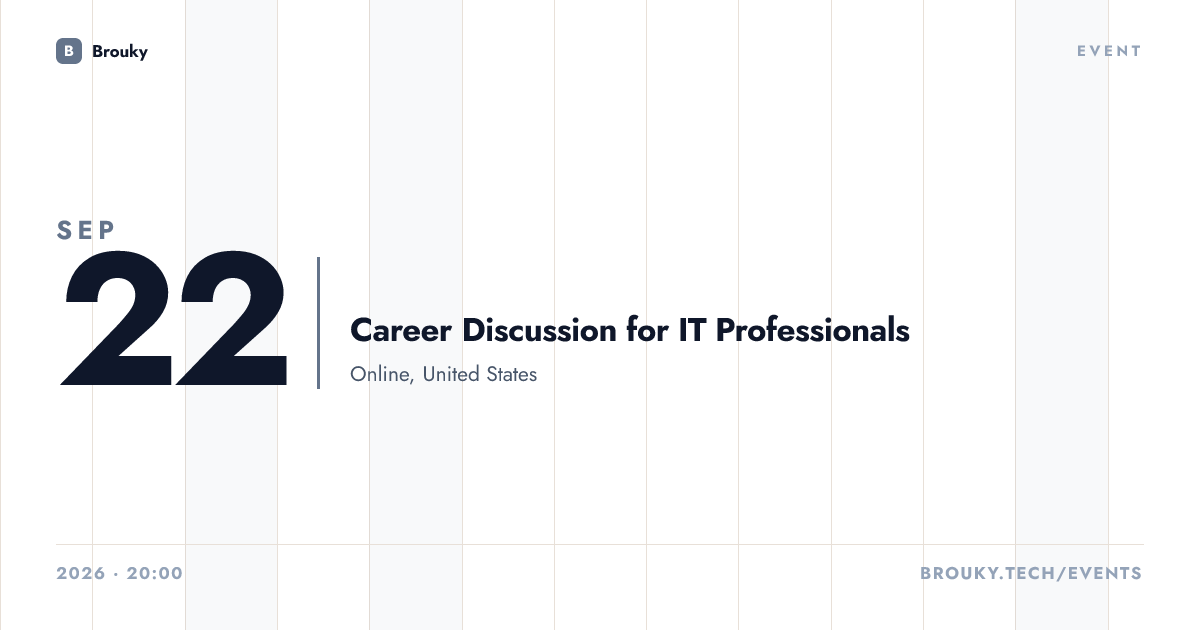 B Brouky

EVENT

SEP

22

Career Discussion for IT Professionals

Online, United States

2026 · 20:00

BROUKY.TECH/EVENTS